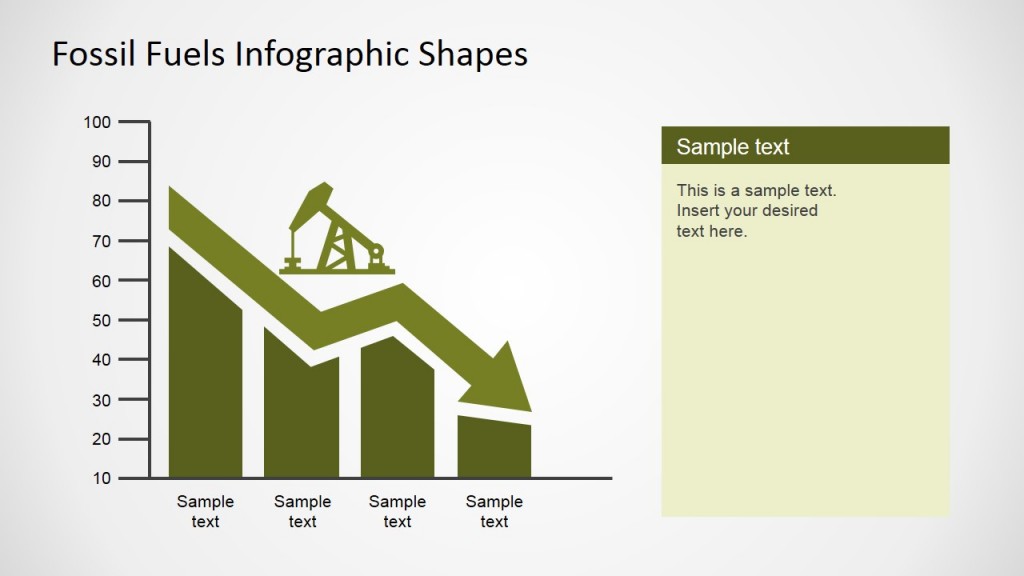 Fossil Fuels Infographic Shapes

100
90
80
70
60
50
40
30
20
10

Sample text

Sample text

Sample text

Sample text

Sample text

This is a sample text. Insert your desired text here.